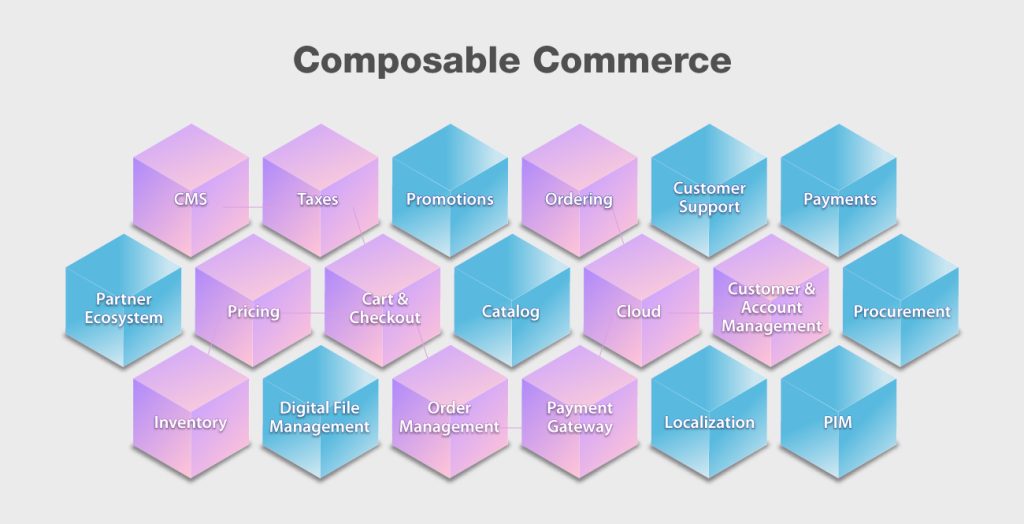 Composable Commerce

CMS

Taxes

Promotions

Ordering

Customer Support

Payments

Partner Ecosystem

Pricing

Cart & Checkout

Catalog

Cloud

Customer & Account Management

Procurement

Inventory

Digital File Management

Order Management

Payment Gateway

Localization

PIM